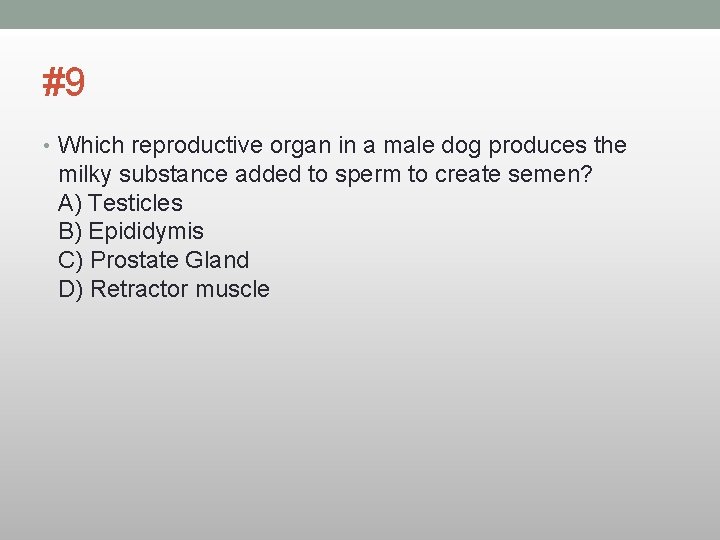 #9

• Which reproductive organ in a male dog produces the milky substance added to sperm to create semen?
A) Testicles
B) Epididymis
C) Prostate Gland
D) Retractor muscle